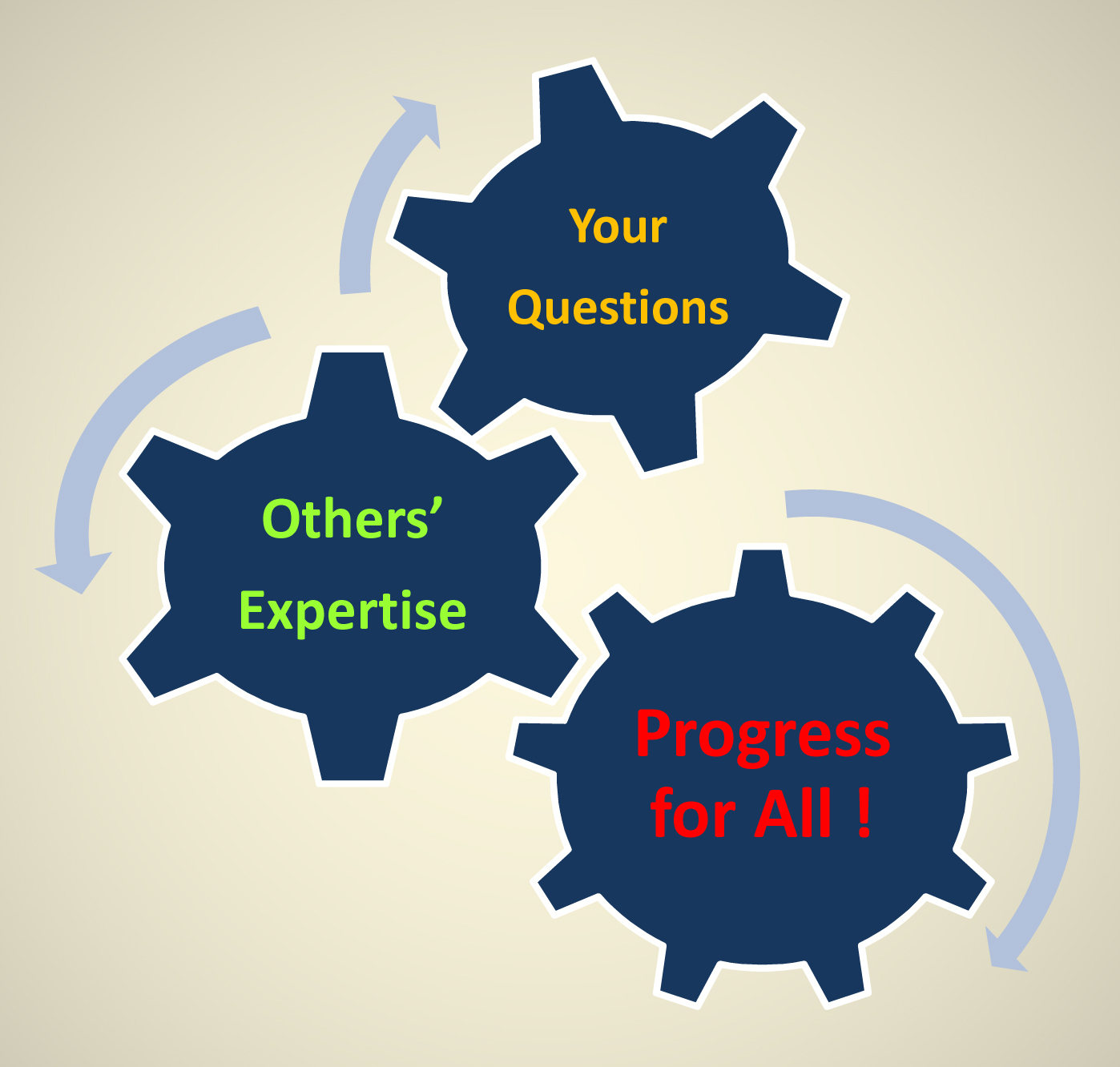 Your Questions

Others’ Expertise

Progress for All !